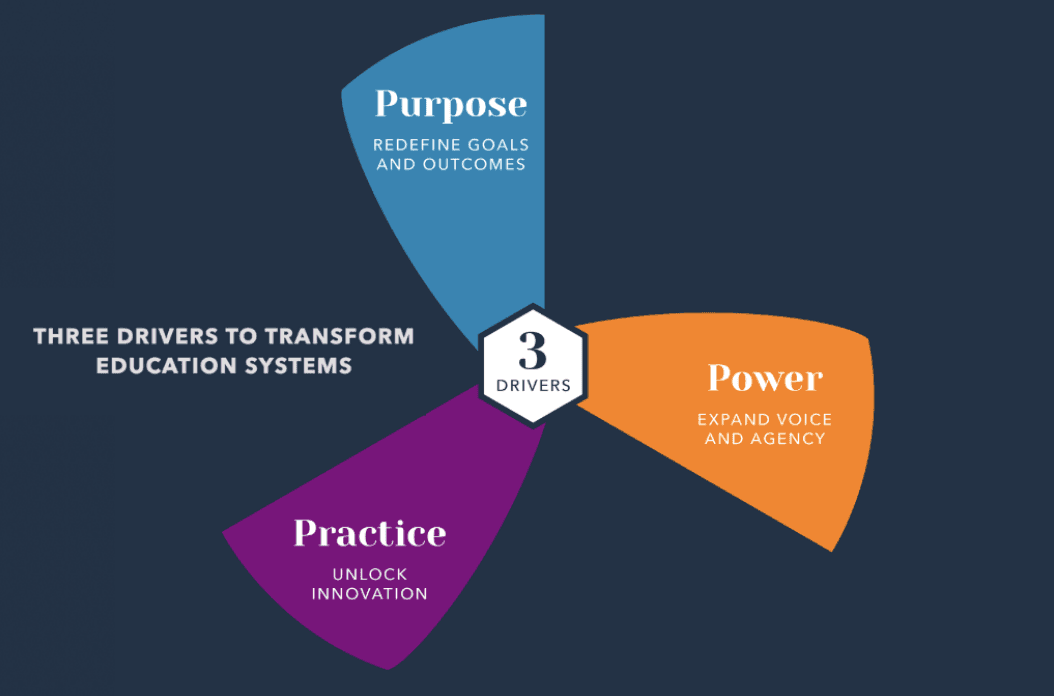 Purpose
REDEFINE GOALS AND OUTCOMES

THREE DRIVERS TO TRANSFORM EDUCATION SYSTEMS

3
DRIVERS

Power
EXPAND VOICE AND AGENCY

Practice
UNLOCK INNOVATION